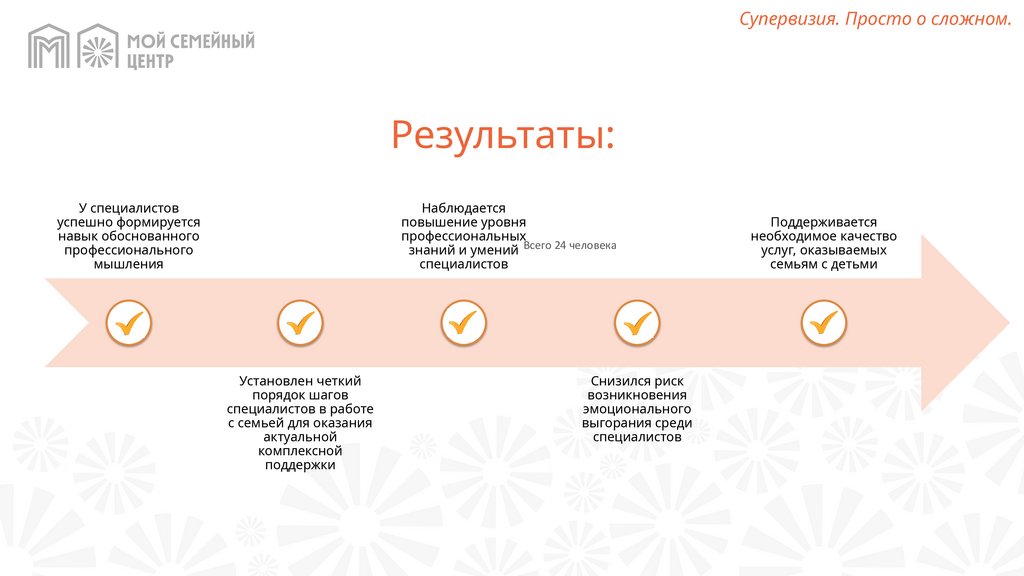 МОЙ СЕМЕЙНЫЙ ЦЕНТР

Супервизия. Просто о сложном.

Результаты:

У специалистов успешно формируется навык обоснованного профессионального мышления

Наблюдается повышение уровня профессиональных знаний и умений специалистов

Всего 24 человека

Поддерживается необходимое качество услуг, оказываемых семьям с детьми

Установлен четкий порядок шагов специалистов в работе с семьей для оказания актуальной комплексной поддержки

Снизился риск возникновения эмоционального выгорания среди специалистов